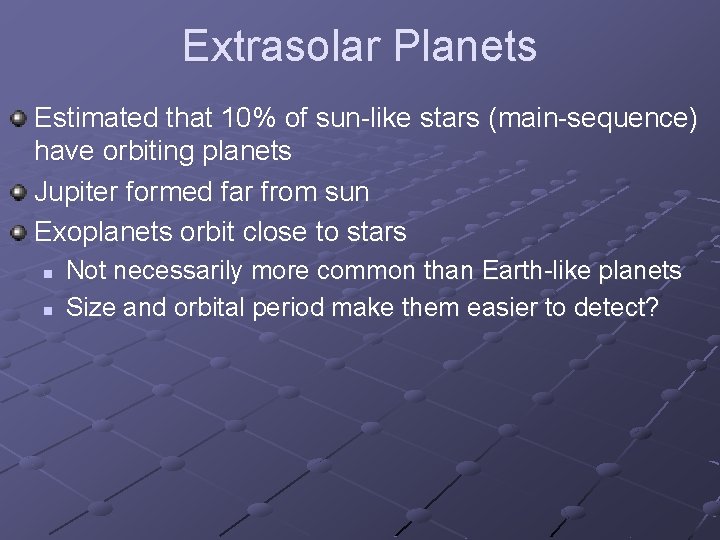 Extrasolar Planets

Estimated that 10% of sun-like stars (main-sequence) have orbiting planets

Jupiter formed far from sun

Exoplanets orbit close to stars

Not necessarily more common than Earth-like planets

Size and orbital period make them easier to detect?